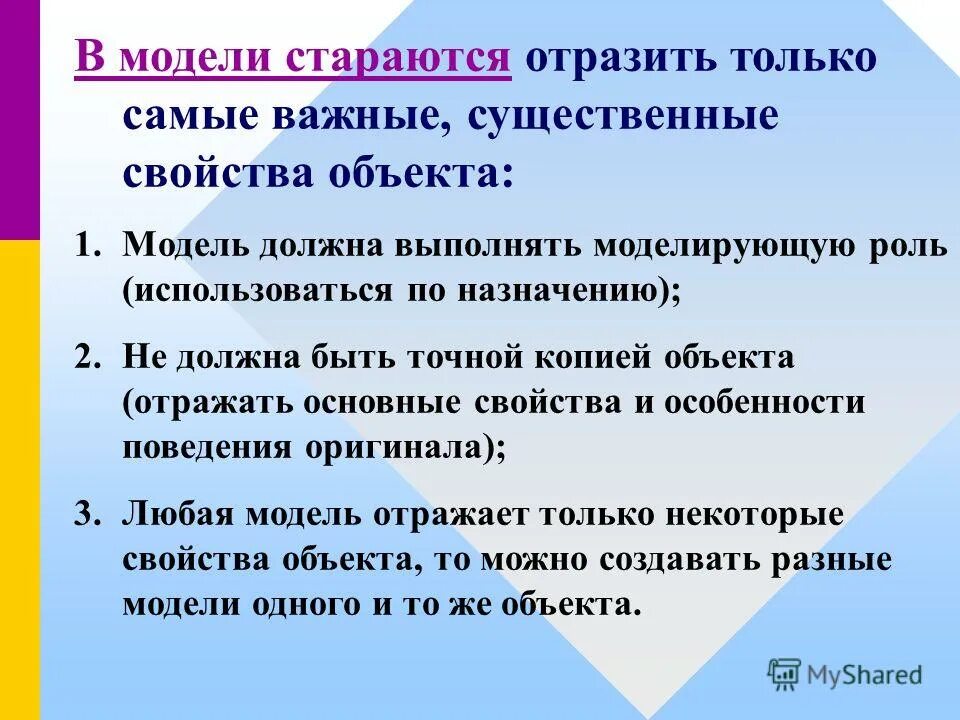 В модели стараются отразить только самые важные, существенные свойства объекта:

1. Модель должна выполнять моделирующую роль (использоваться по назначению);

2. Не должна быть точной копией объекта (отражать основные свойства и особенности поведения оригинала);

3. Любая модель отражает только некоторые свойства объекта, то можно создавать разные модели одного и то же объекта.

MyShared